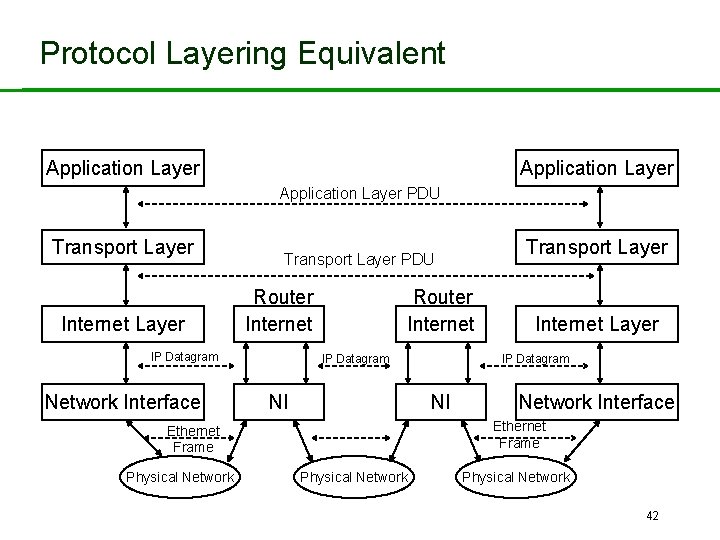 Protocol Layering Equivalent

Application Layer

Application Layer

Application Layer PDU

Transport Layer

Transport Layer

Transport Layer PDU

Router

Router

Internet Layer

Internet

Internet

Internet Layer

IP Datagram

IP Datagram

IP Datagram

Network Interface

NI

NI

Network Interface

Ethernet Frame

Ethernet Frame

Physical Network

Physical Network

Physical Network

42